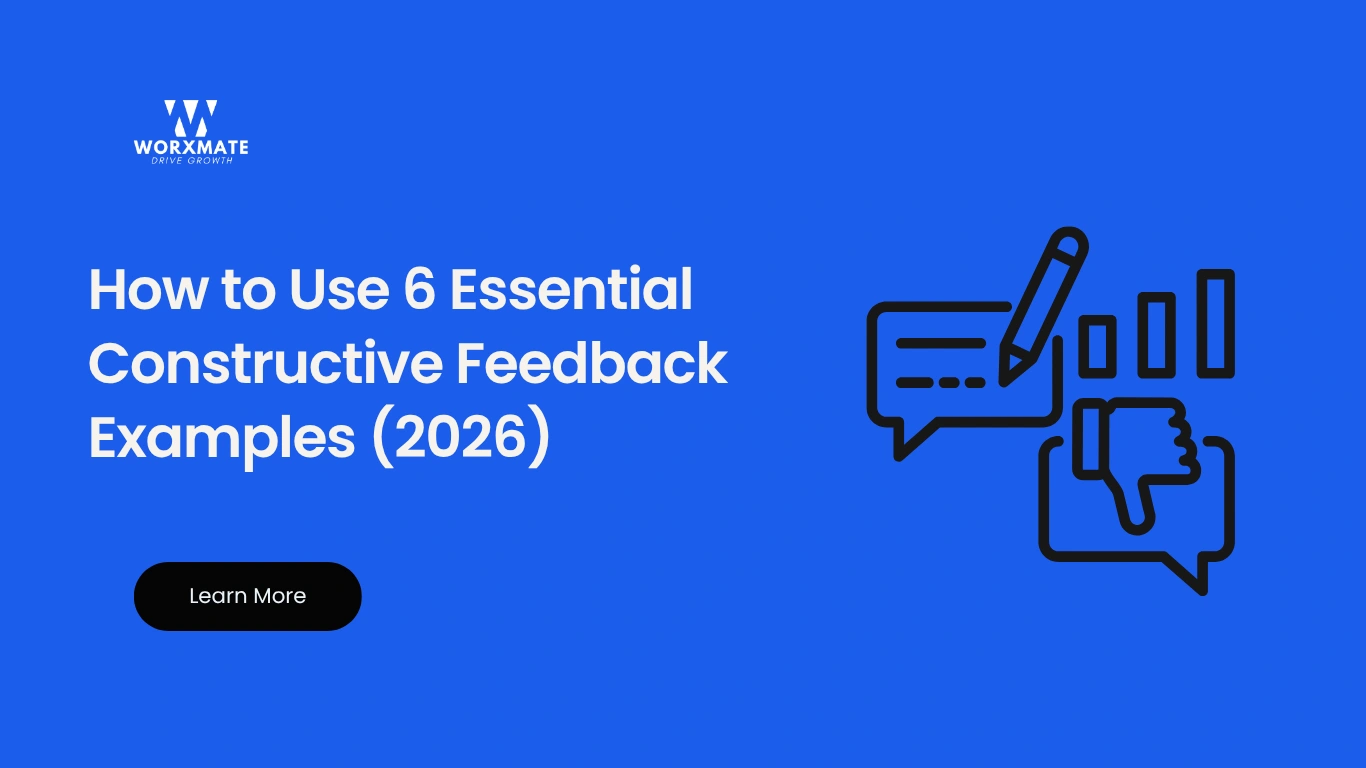 WORXMATE
DRIVE GROWTH

How to Use 6 Essential Constructive Feedback Examples (2026)

Learn More